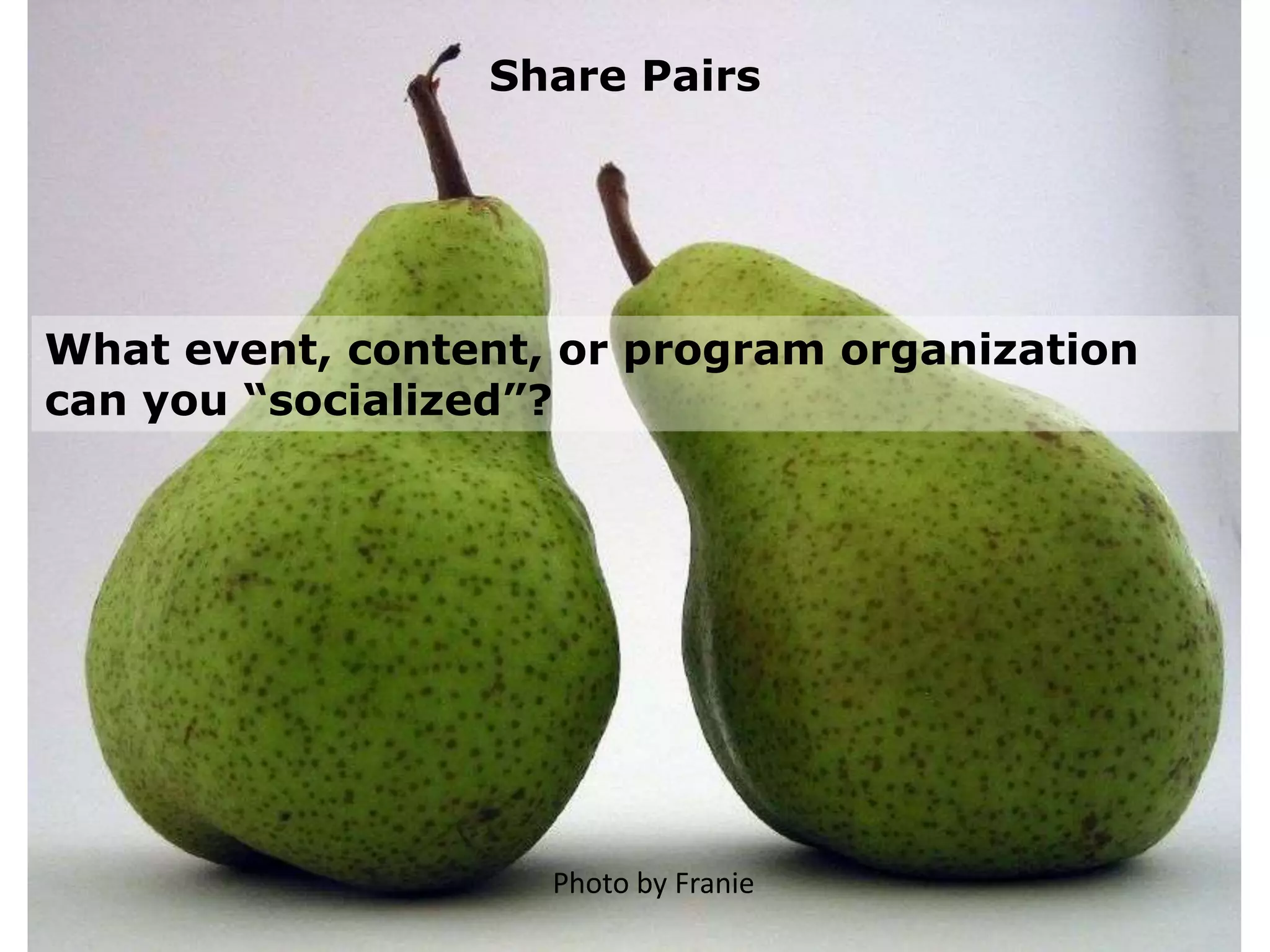 Share Pairs

What event, content, or program organization can you “socialized”?

Photo by Franie